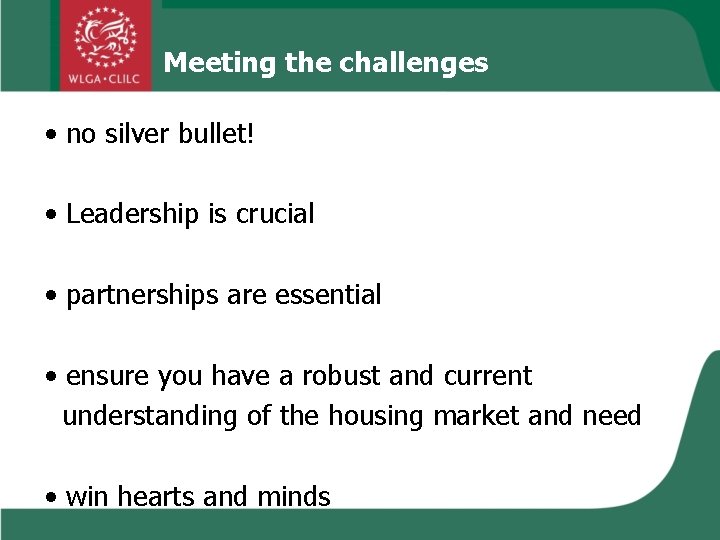 WLGA • CLILC

Meeting the challenges

• no silver bullet!

• Leadership is crucial

• partnerships are essential

• ensure you have a robust and current understanding of the housing market and need

• win hearts and minds